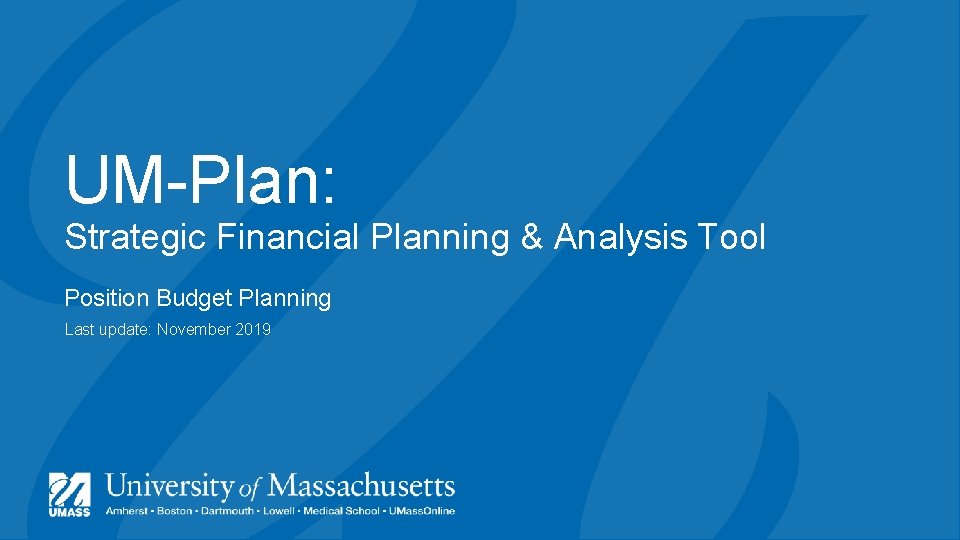 UM-Plan:
Strategic Financial Planning & Analysis Tool

Position Budget Planning

Last update: November 2019

UMASS

University of Massachusetts
Amherst • Boston • Dartmouth • Lowell • Medical School • UMassOnline